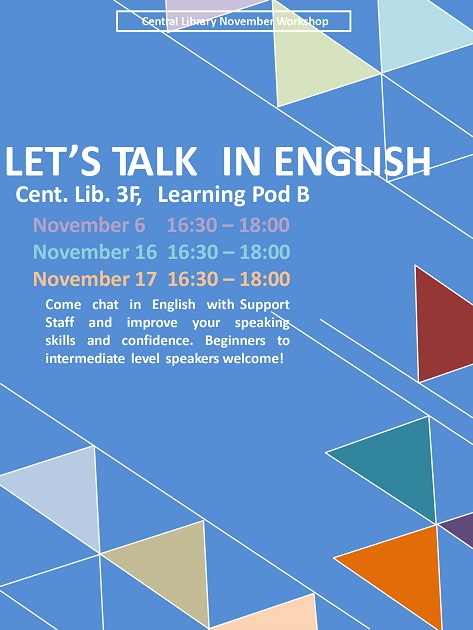 Central Library November Workshop

LET'S TALK IN ENGLISH

Cent. Lib. 3F, Learning Pod B

November 6 16:30 – 18:00

November 16 16:30 – 18:00

November 17 16:30 – 18:00

Come chat in English with Support Staff and improve your speaking skills and confidence. Beginners to intermediate level speakers welcome!